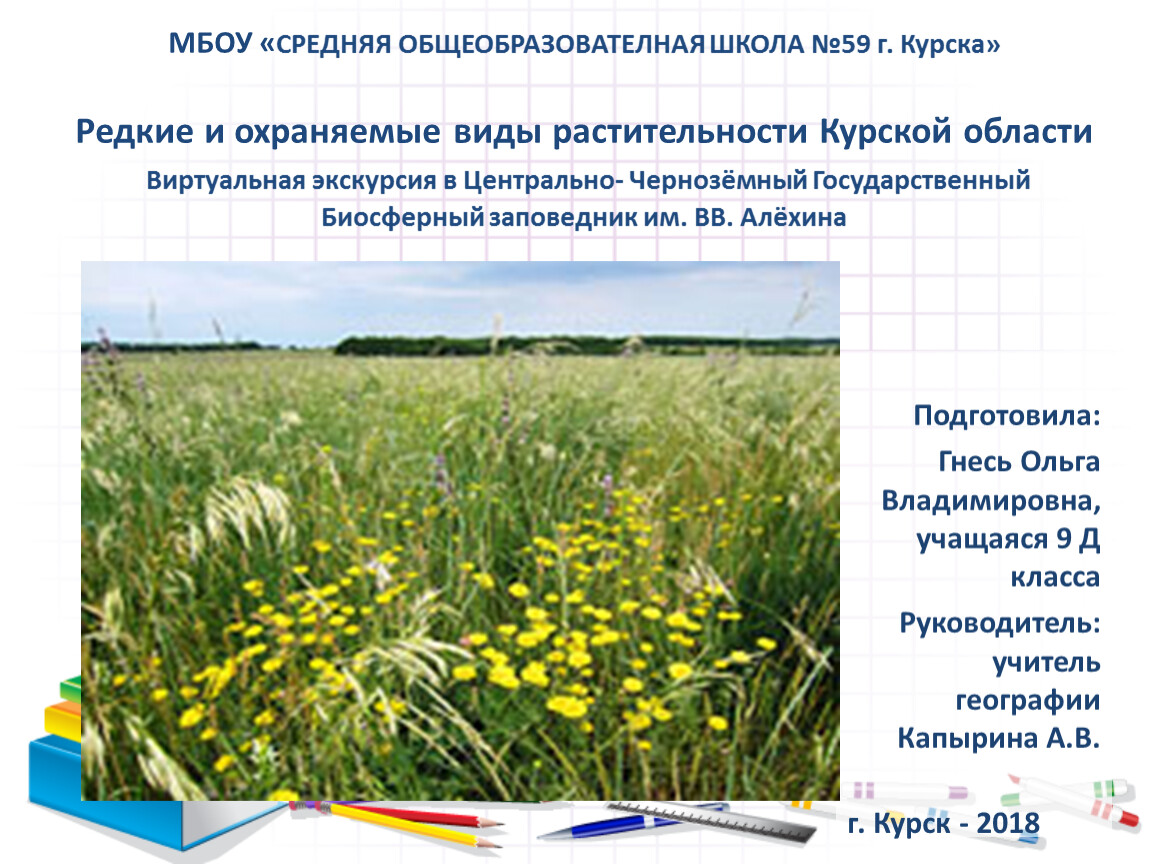 МБОУ «СРЕДНЯЯ ОБЩЕОБРАЗОВАТЕЛНАЯ ШКОЛА №59 г. Курска»

Редкие и охраняемые виды растительности Курской области

Виртуальная экскурсия в Центрально- Чернозёмный Государственный Биосферный заповедник им. ВВ. Алёхина

Подготовила:

Гнесь Ольга Владимировна, учащаяся 9 Д класса

Руководитель: учитель географии Капырина А.В.

г. Курск - 2018